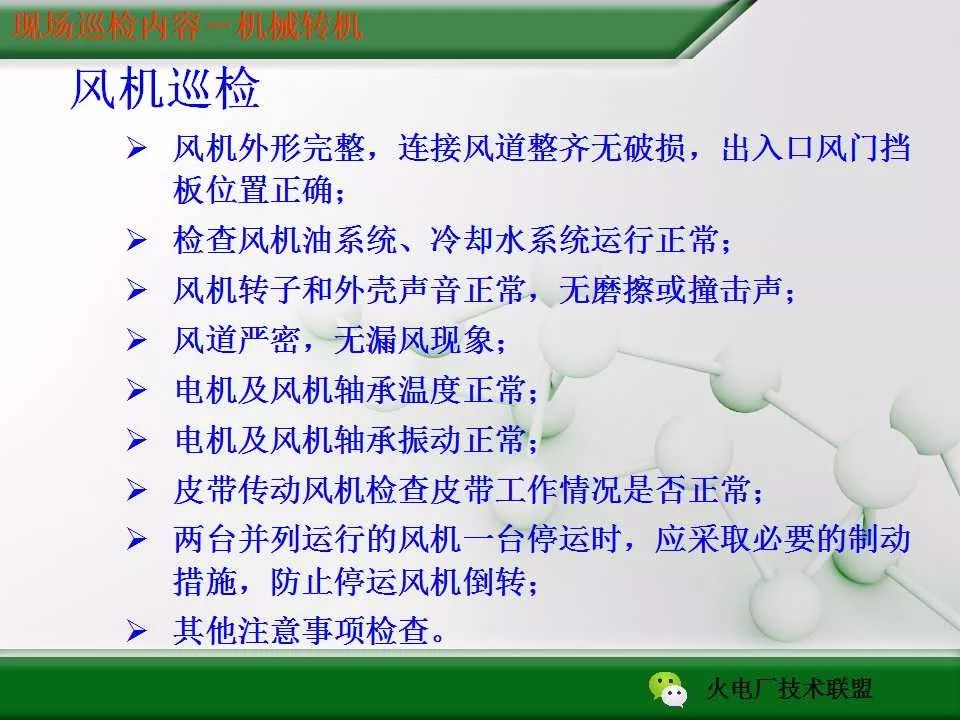 现场巡检内容－机械转机

风机巡检

➢ 风机外形完整，连接风道整齐无破损，出入口风门挡板位置正确；

➢ 检查风机油系统、冷却水系统运行正常；

➢ 风机转子和外壳声音正常，无磨擦或撞击声；

➢ 风道严密，无漏风现象；

➢ 电机及风机轴承温度正常；

➢ 电机及风机轴承振动正常；

➢ 皮带传动风机检查皮带工作情况是否正常；

➢ 两台并列运行的风机一台停运时，应采取必要的制动措施，防止停运风机倒转；

➢ 其他注意事项检查。

火电厂技术联盟